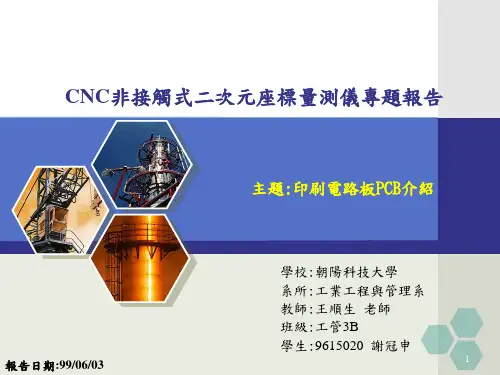 CNC非接觸式二次元座標量測儀專題報告

主題:印刷電路板PCB介紹

學校:朝陽科技大學
系所:工業工程與管理系
教師:王順生 老師
班級:工管3B
學生:9615020 謝冠申

報告日期:99/06/03

1